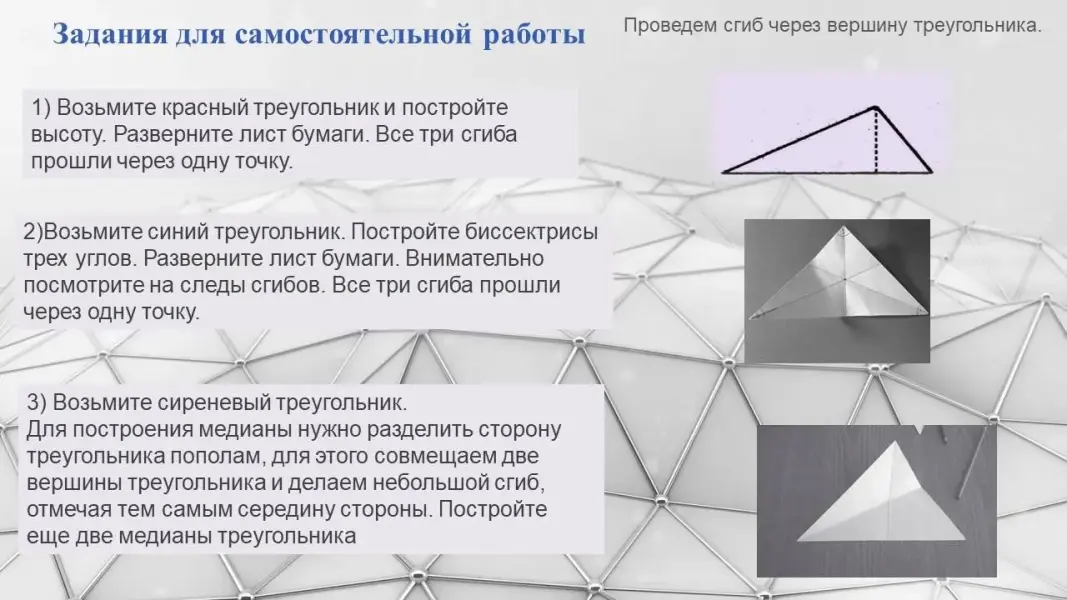 Задания для самостоятельной работы

Проведем сгиб через вершину треугольника.

1) Возьмите красный треугольник и постройте высоту. Разверните лист бумаги. Все три сгиба прошли через одну точку.

2)Возьмите синий треугольник. Постройте биссектрисы трех углов. Разверните лист бумаги. Внимательно посмотрите на следы сгибов. Все три сгиба прошли через одну точку.

3) Возьмите сиреневый треугольник.
Для построения медианы нужно разделить сторону треугольника пополам, для этого совмещаем две вершины треугольника и делаем небольшой сгиб, отмечая тем самым середину стороны. Постройте еще две медианы треугольника